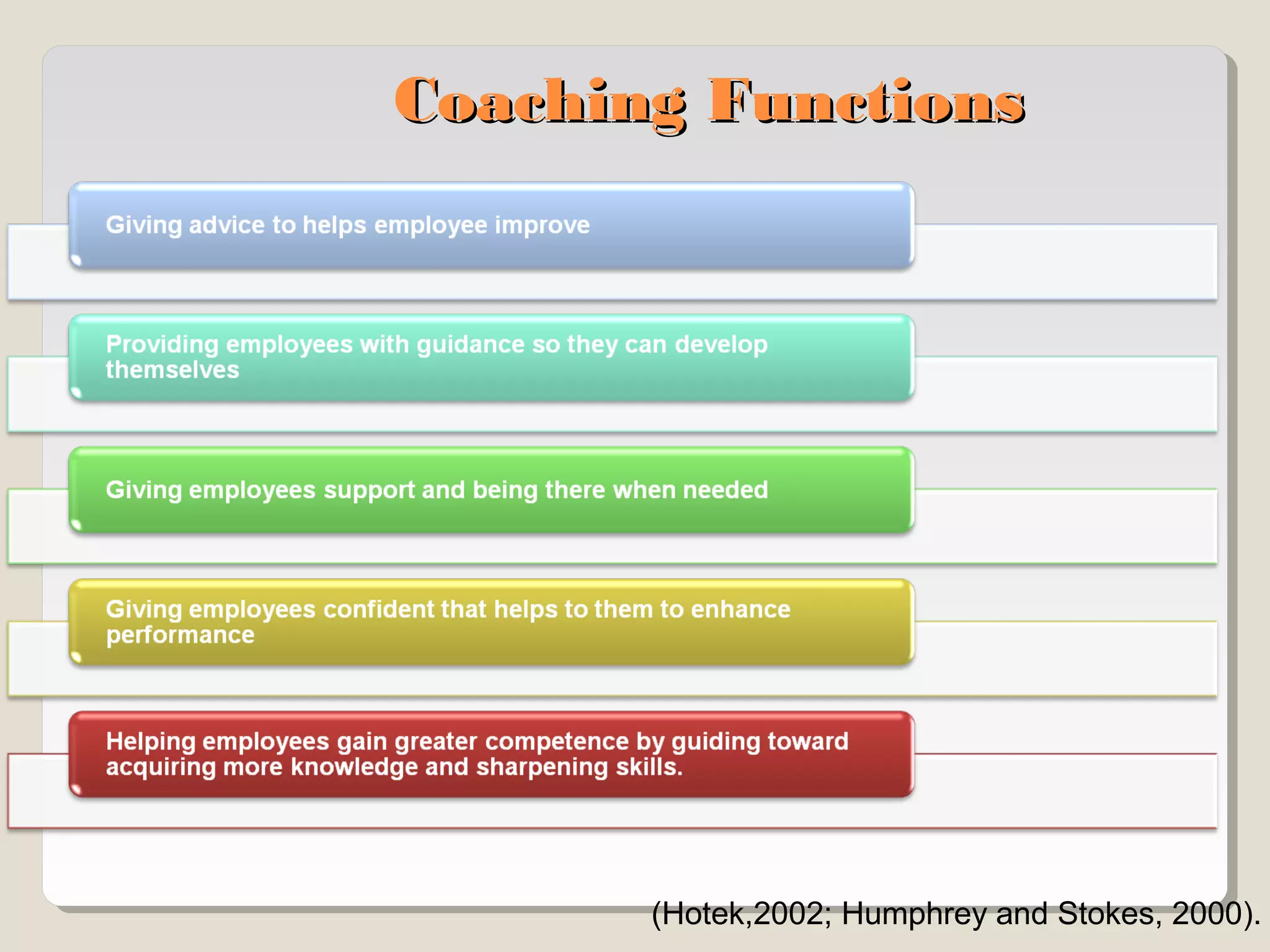 Coaching Functions

Giving advice to helps employee improve

Providing employees with guidance so they can develop themselves

Giving employees support and being there when needed

Giving employees confident that helps to them to enhance performance

Helping employees gain greater competence by guiding toward acquiring more knowledge and sharpening skills.

(Hotek,2002; Humphrey and Stokes, 2000).